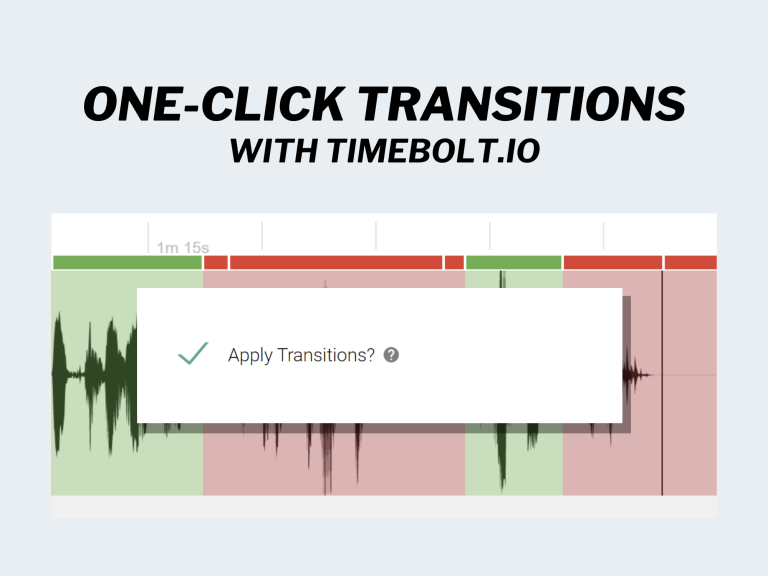 ONE-CLICK TRANSITIONS
WITH TIMEBOLT.IO

1m 15s

Apply Transitions? ?